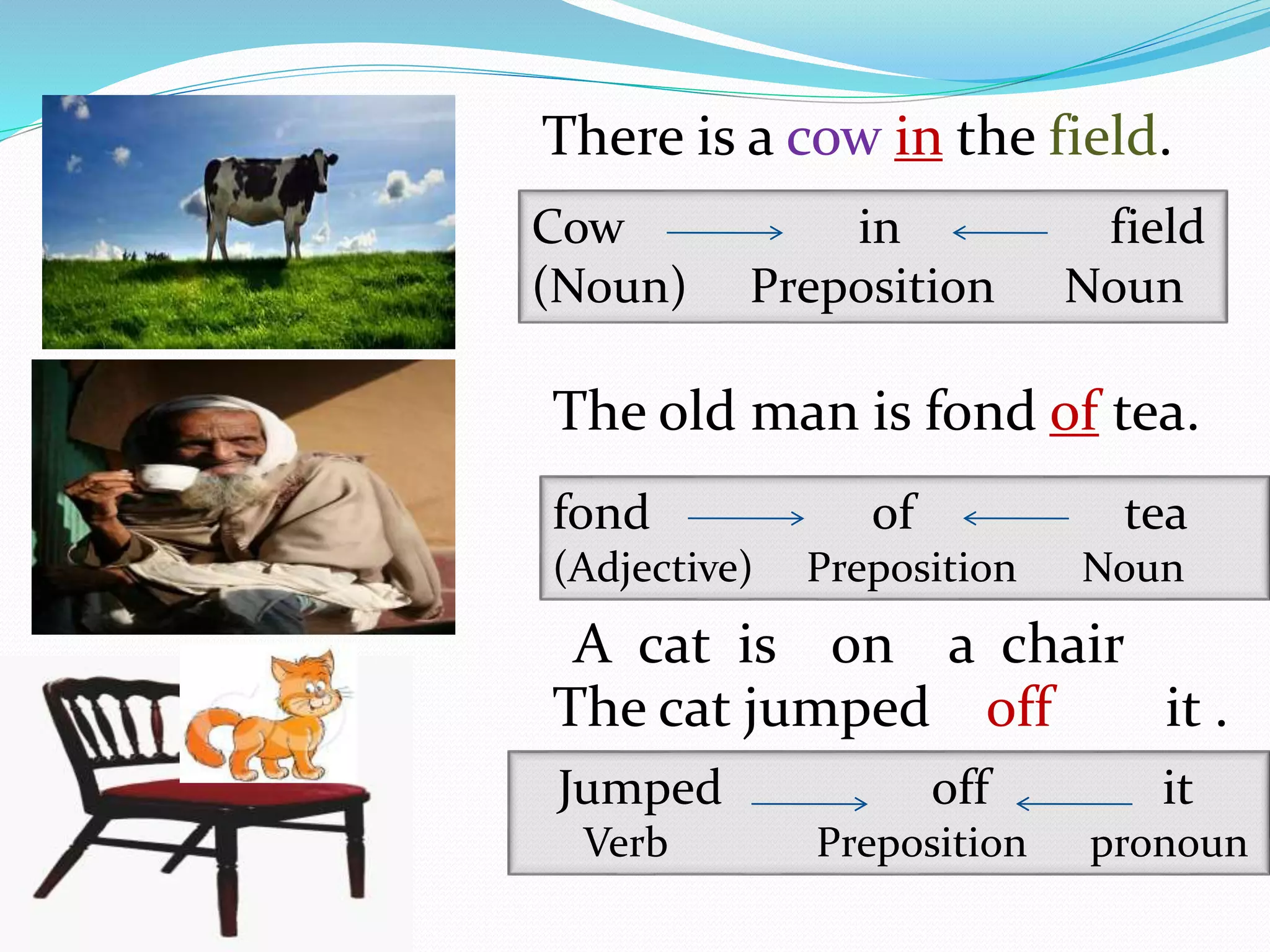 There is a cow in the field.

Cow → in ← field
(Noun) Preposition Noun

The old man is fond of tea.

fond → of ← tea
(Adjective) Preposition Noun

A cat is on a chair
The cat jumped off it .

Jumped → off ← it
Verb Preposition pronoun